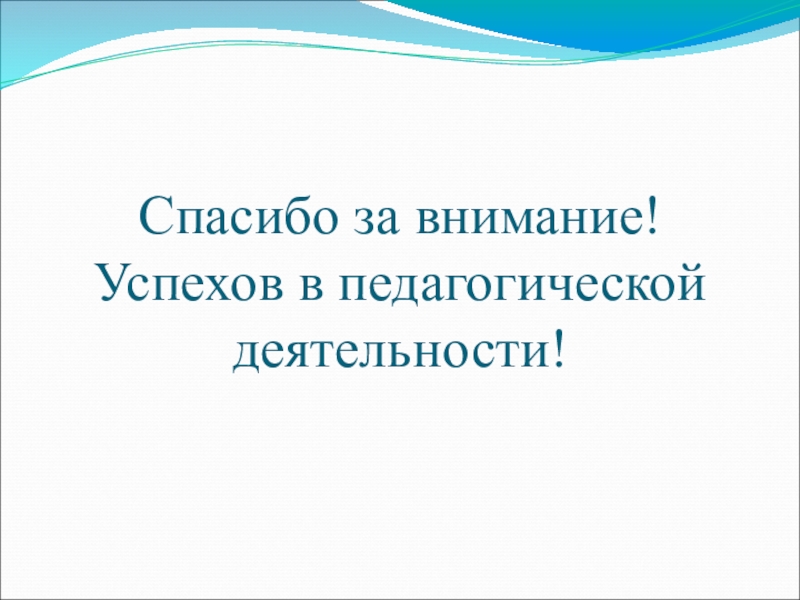 Спасибо за внимание!
Успехов в педагогической деятельности!